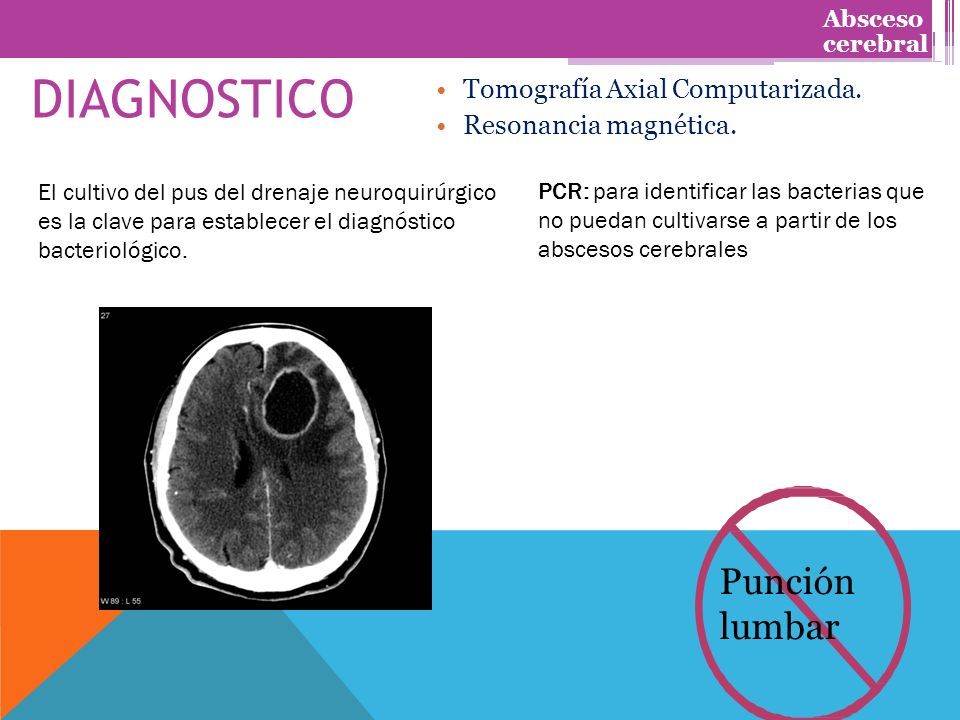 Absceso cerebral

DIAGNOSTICO

• Tomografía Axial Computarizada.
• Resonancia magnética.

El cultivo del pus del drenaje neuroquirúrgico es la clave para establecer el diagnóstico bacteriológico.

PCR: para identificar las bacterias que no puedan cultivarse a partir de los abscesos cerebrales

27

W 89 : L 55

Punción lumbar